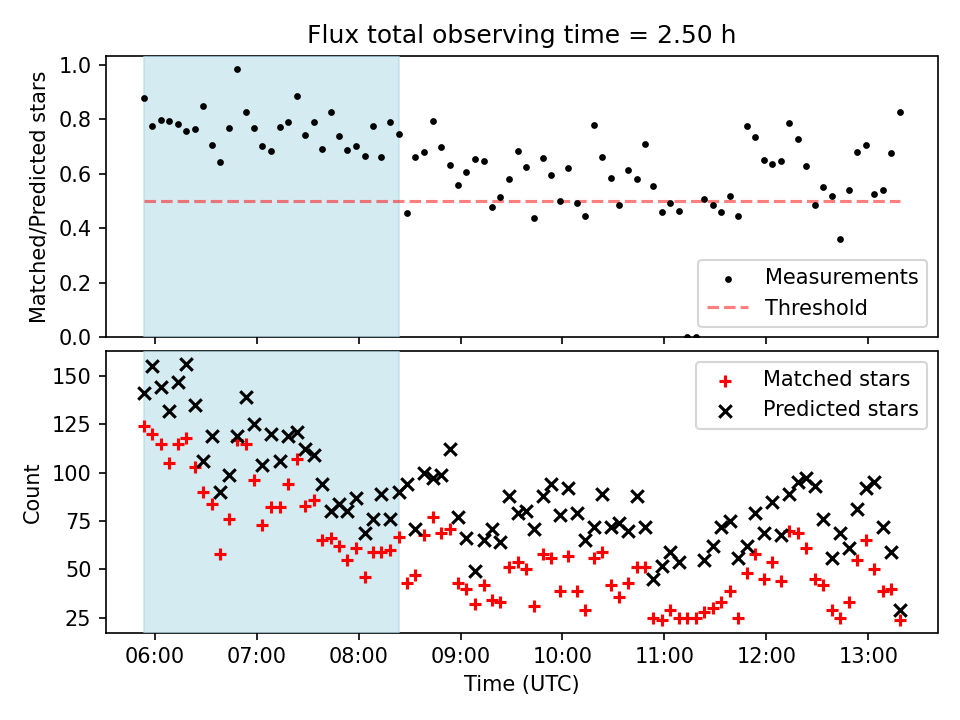 Flux total observing time = 2.50 h

Matched/Predicted stars

1.0
0.8
0.6
0.4
0.2
0.0

Measurements
Threshold

Count

150
125
100
75
50
25

Matched stars
Predicted stars

06:00 07:00 08:00 09:00 10:00 11:00 12:00 13:00

Time (UTC)